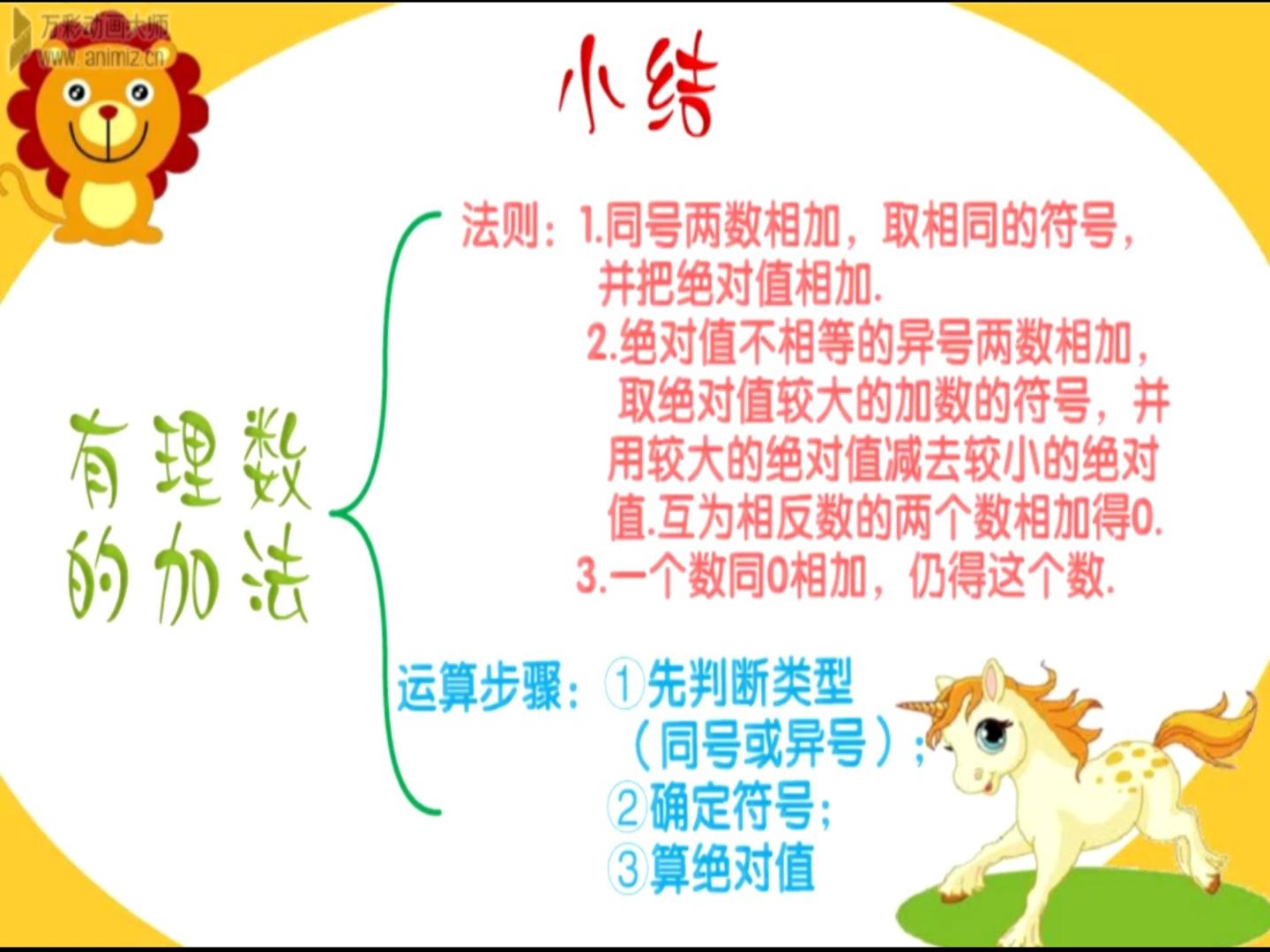 万彩动画大师
www.animiz.cn

小结

有理数的加法

法则：1.同号两数相加，取相同的符号，并把绝对值相加.
2.绝对值不相等的异号两数相加，取绝对值较大的加数的符号，并用较大的绝对值减去较小的绝对值.互为相反数的两个数相加得0.
3.一个数同0相加，仍得这个数.

运算步骤：①先判断类型（同号或异号）；
②确定符号；
③算绝对值